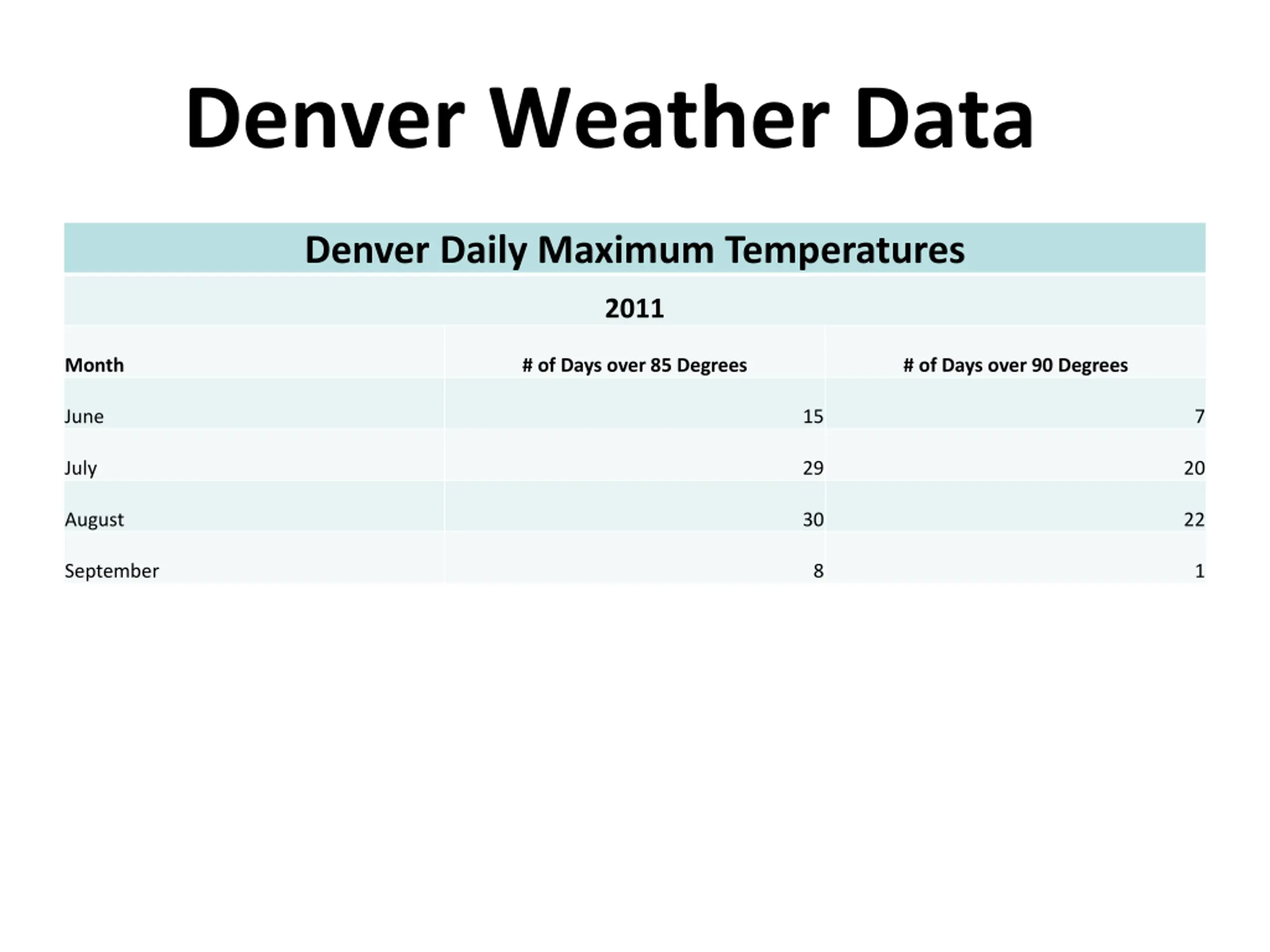 Denver Weather Data

Denver Daily Maximum Temperatures

2011

| Month | # of Days over 85 Degrees | # of Days over 90 Degrees |
|---|---|---|
| June | 15 | 7 |
| July | 29 | 20 |
| August | 30 | 22 |
| September | 8 | 1 |